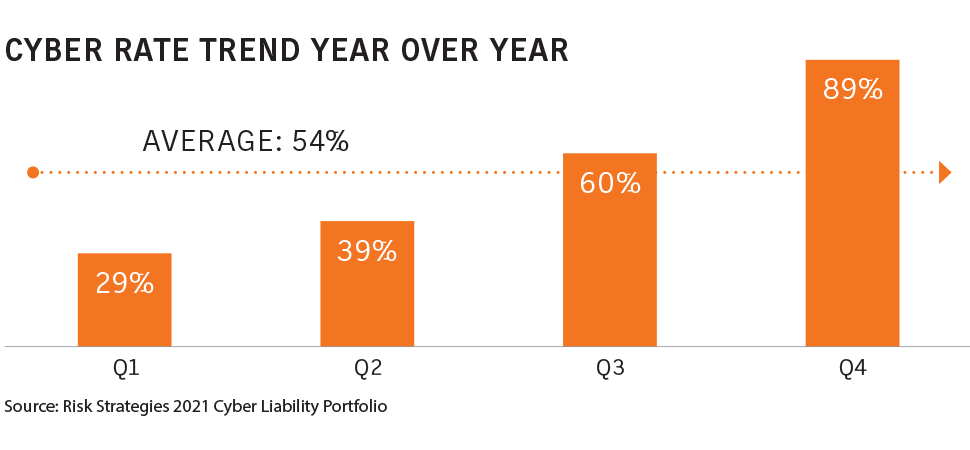 CYBER RATE TREND YEAR OVER YEAR

AVERAGE: 54%

29%

39%

60%

89%

Q1

Q2

Q3

Q4

Source: Risk Strategies 2021 Cyber Liability Portfolio